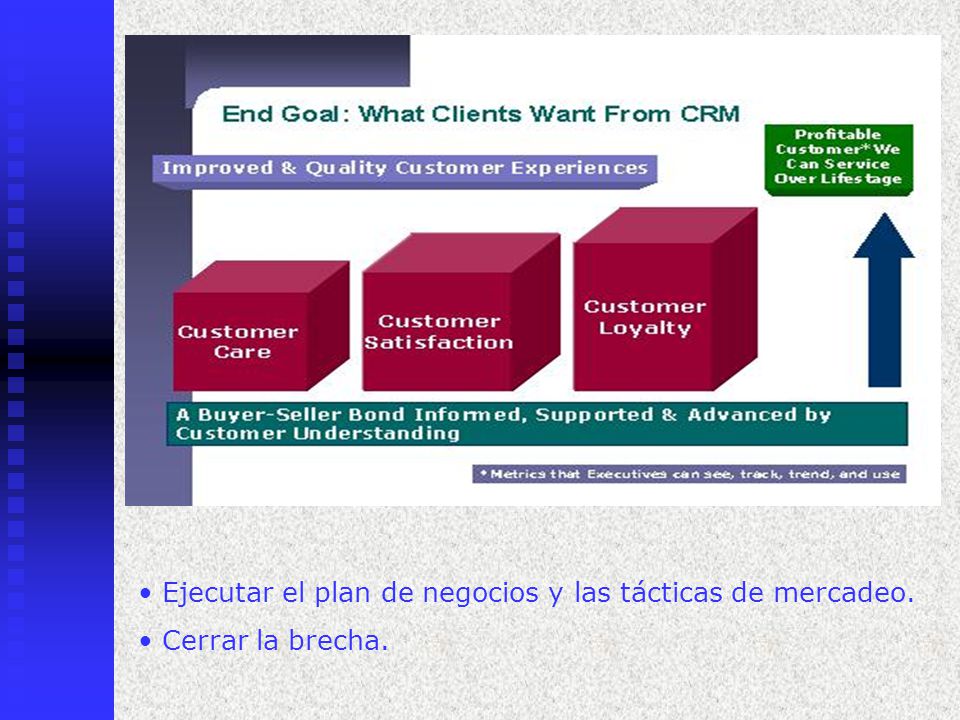 End Goal: What Clients Want From CRM

Improved & Quality Customer Experiences

Profitable Customer* We Can Service Over Lifestage

Customer Care

Customer Satisfaction

Customer Loyalty

A Buyer-Seller Bond Informed, Supported & Advanced by Customer Understanding

* Metrics that Executives can see, track, trend, and use

• Ejecutar el plan de negocios y las tácticas de mercadeo.

• Cerrar la brecha.